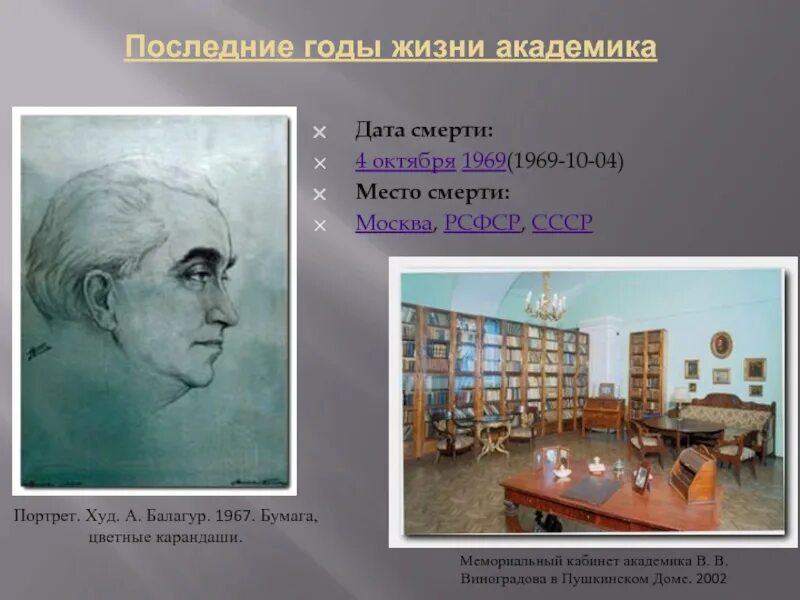 Последние годы жизни академика

Дата смерти:
4 октября 1969(1969-10-04)
Место смерти:
Москва, РСФСР, СССР

Портрет. Худ. А. Балагур. 1967. Бумага, цветные карандаши.

Мемориальный кабинет академика В. В. Виноградова в Пушкинском Доме. 2002